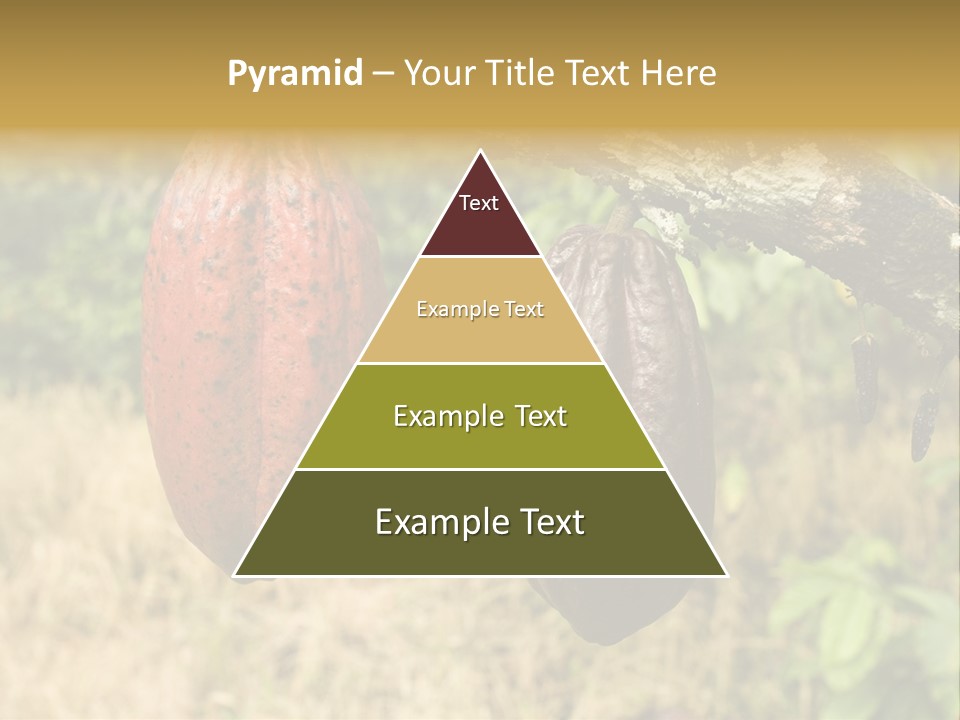 Pyramid – Your Title Text Here

Text

Example Text

Example Text

Example Text